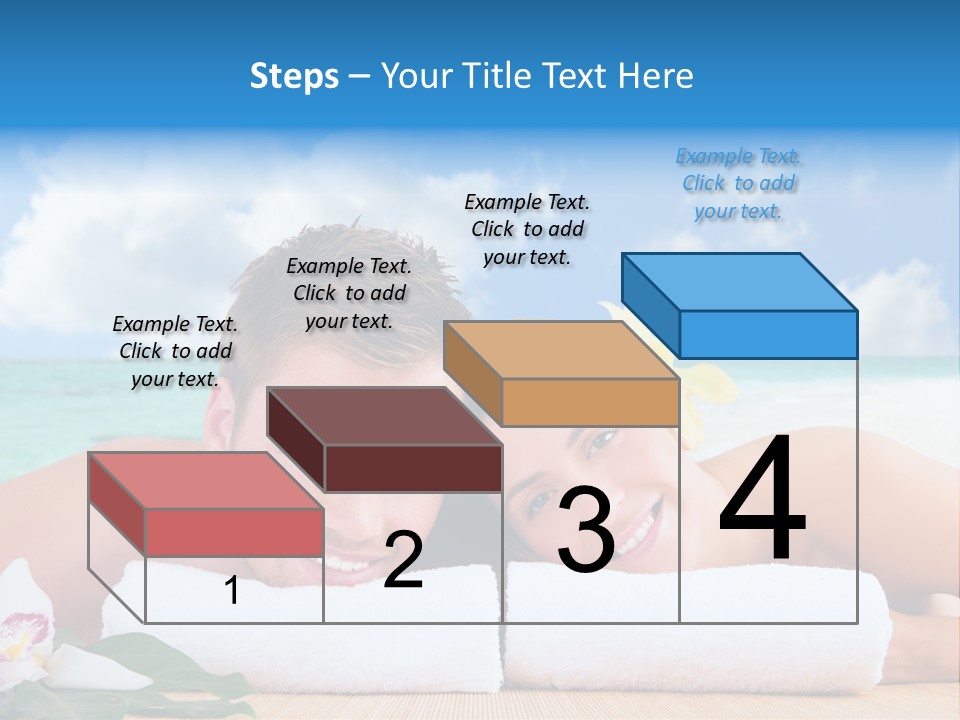 Steps – Your Title Text Here

Example Text. Click to add your text.

Example Text. Click to add your text.

Example Text. Click to add your text.

Example Text. Click to add your text.

1

2

3

4